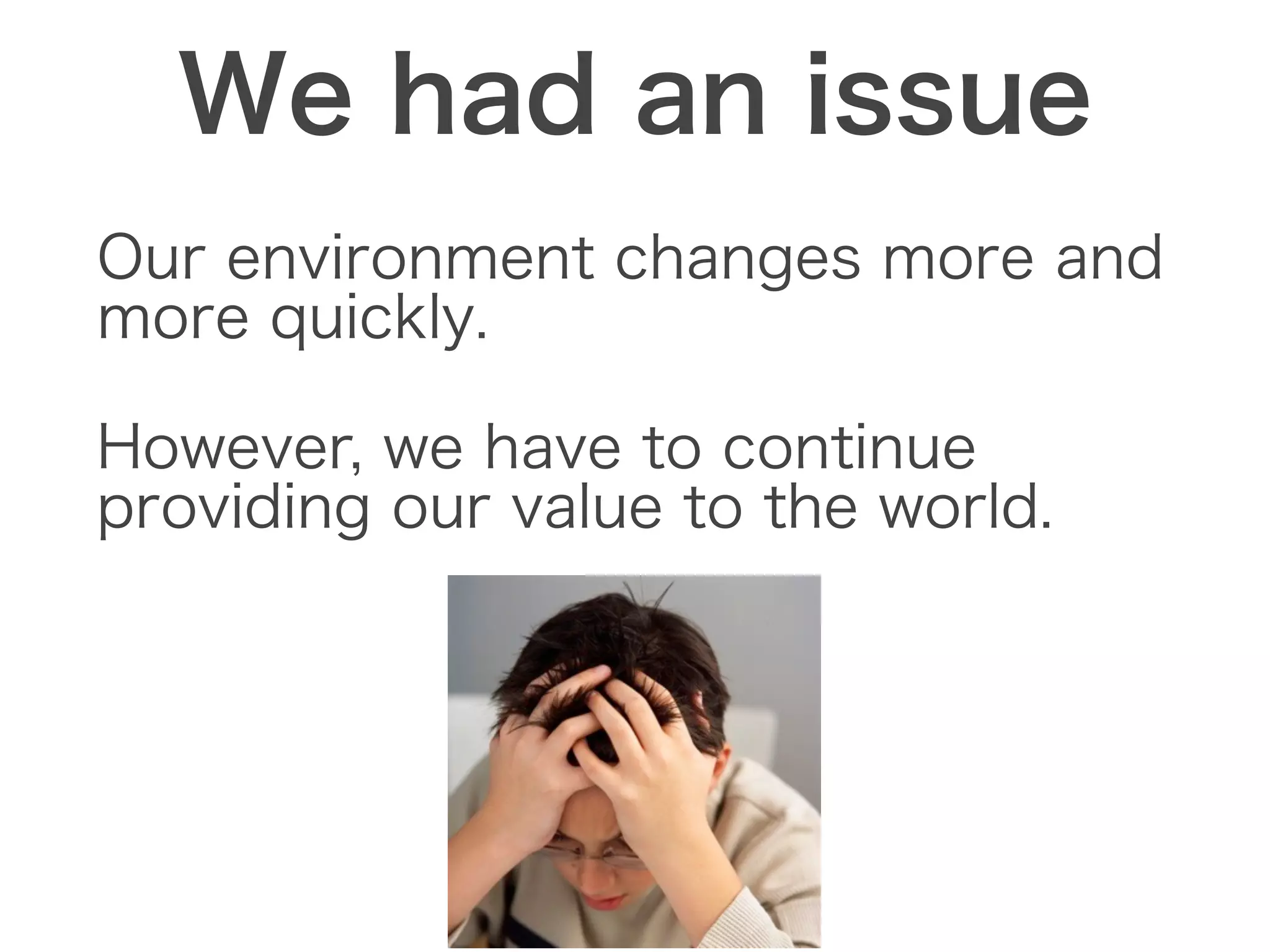 We had an issue

Our environment changes more and more quickly.

However, we have to continue providing our value to the world.